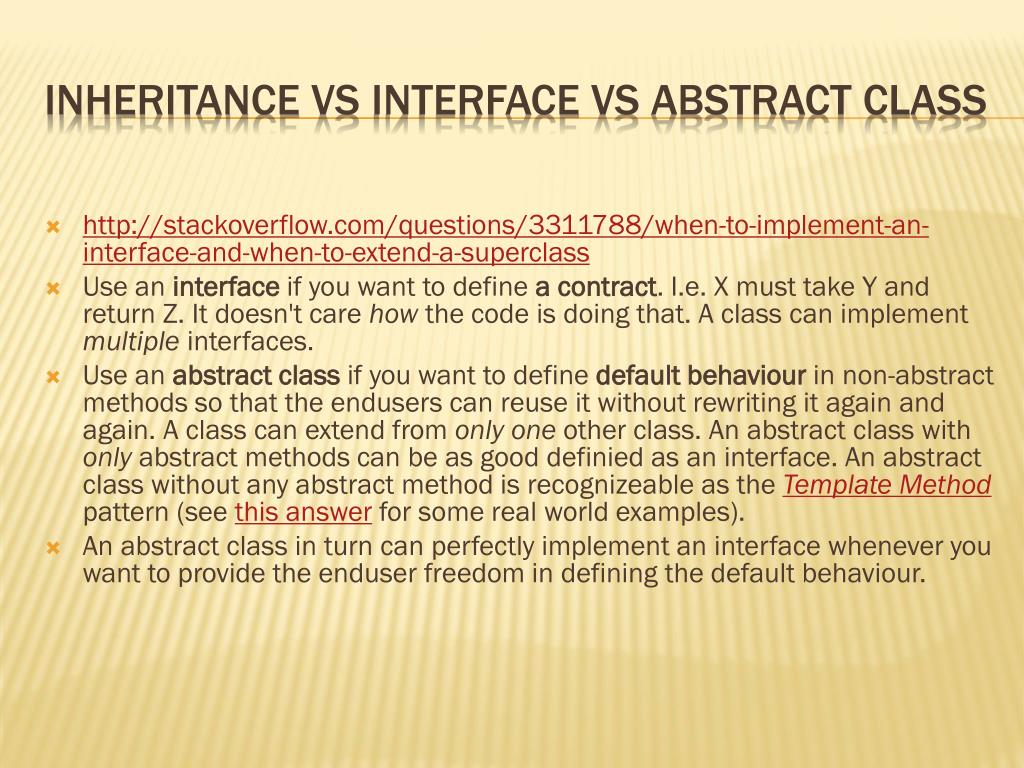 INHERITANCE VS INTERFACE VS ABSTRACT CLASS

http://stackoverflow.com/questions/3311788/when-to-implement-an-interface-and-when-to-extend-a-superclass

Use an interface if you want to define a contract. I.e. X must take Y and return Z. It doesn't care how the code is doing that. A class can implement multiple interfaces.

Use an abstract class if you want to define default behaviour in non-abstract methods so that the endusers can reuse it without rewriting it again and again. A class can extend from only one other class. An abstract class with only abstract methods can be as good definied as an interface. An abstract class without any abstract method is recognizeable as the Template Method pattern (see this answer for some real world examples).

An abstract class in turn can perfectly implement an interface whenever you want to provide the enduser freedom in defining the default behaviour.